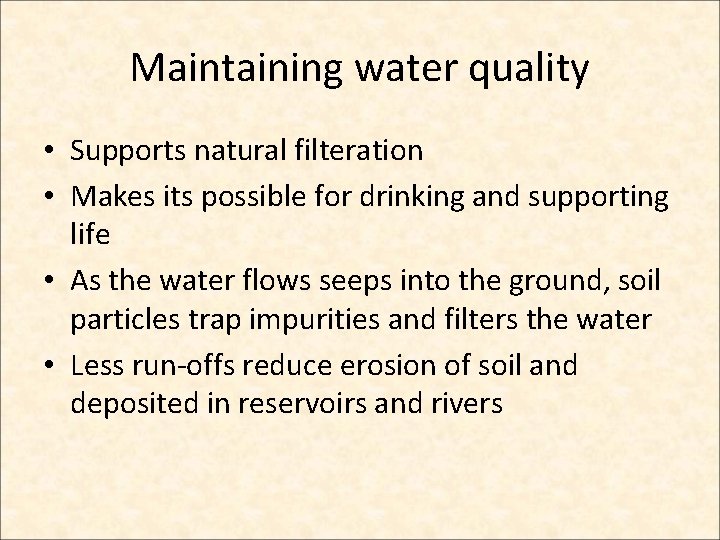 Maintaining water quality

• Supports natural filteration
• Makes its possible for drinking and supporting life
• As the water flows seeps into the ground, soil particles trap impurities and filters the water
• Less run-offs reduce erosion of soil and deposited in reservoirs and rivers